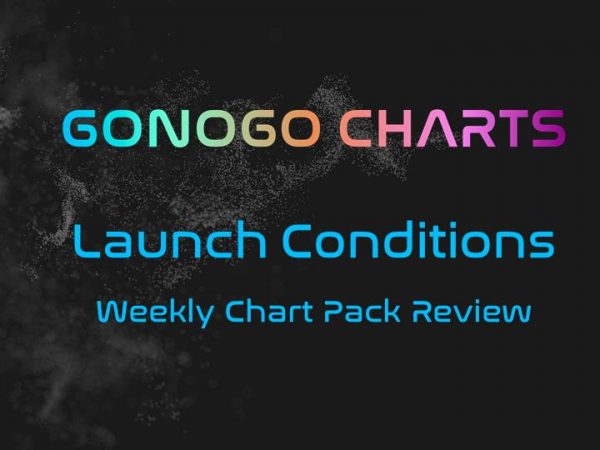 GONOGO CHARTS

Launch Conditions

Weekly Chart Pack Review